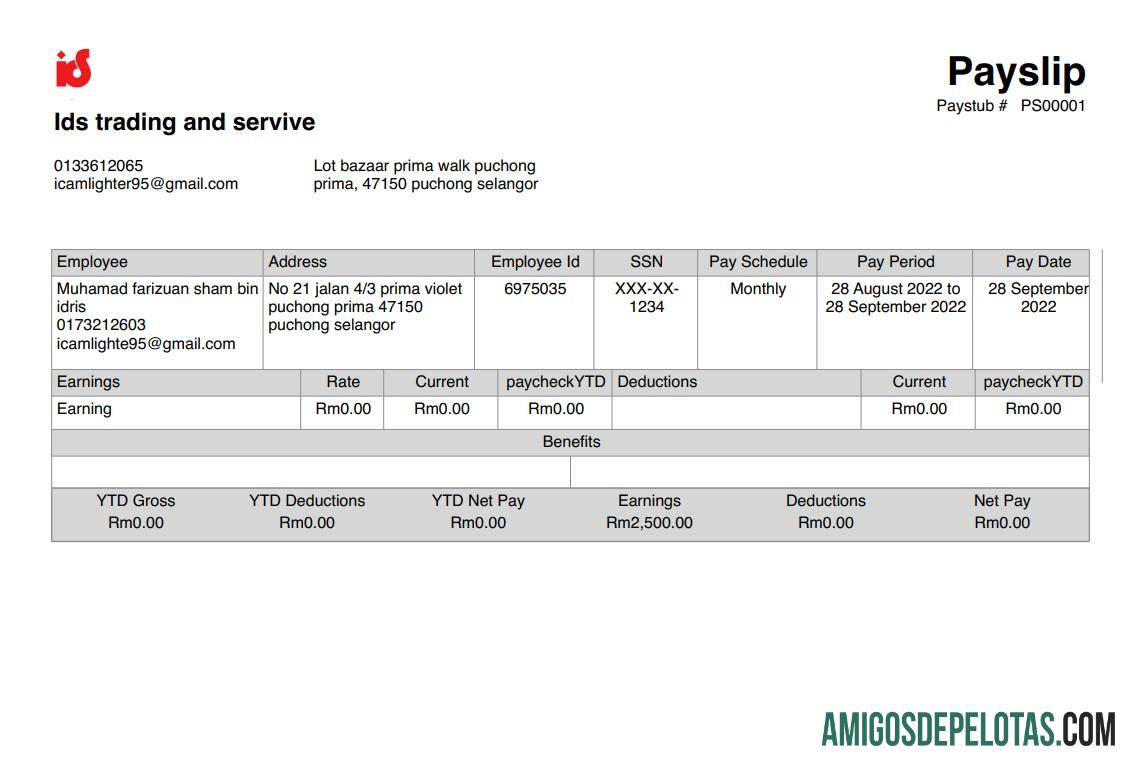 iS

Payslip
Paystub # PS00001

Ids trading and servive

0133612065
icamlighter95@gmail.com

Lot bazaar prima walk puchong prima, 47150 puchong selangor

| Employee | Address | Employee Id | SSN | Pay Schedule | Pay Period | Pay Date |
|---|---|---|---|---|---|---|
| Muhamad farizuan sham bin idris 0173212603 icamlighte95@gmail.com | No 21 jalan 4/3 prima violet puchong prima 47150 puchong selangor | 6975035 | XXX-XX-1234 | Monthly | 28 August 2022 to 28 September 2022 | 28 September 2022 |

| Earnings | Rate | Current | paycheckYTD | Deductions | Current | paycheckYTD |
|---|---|---|---|---|---|---|
| Earning | Rm0.00 | Rm0.00 | Rm0.00 | | Rm0.00 | Rm0.00 |

Benefits

| YTD Gross | YTD Deductions | YTD Net Pay | Earnings | Deductions | Net Pay |
|---|---|---|---|---|---|
| Rm0.00 | Rm0.00 | Rm0.00 | Rm2,500.00 | Rm0.00 | Rm0.00 |

AMIGOSDEPELOTAS.COM